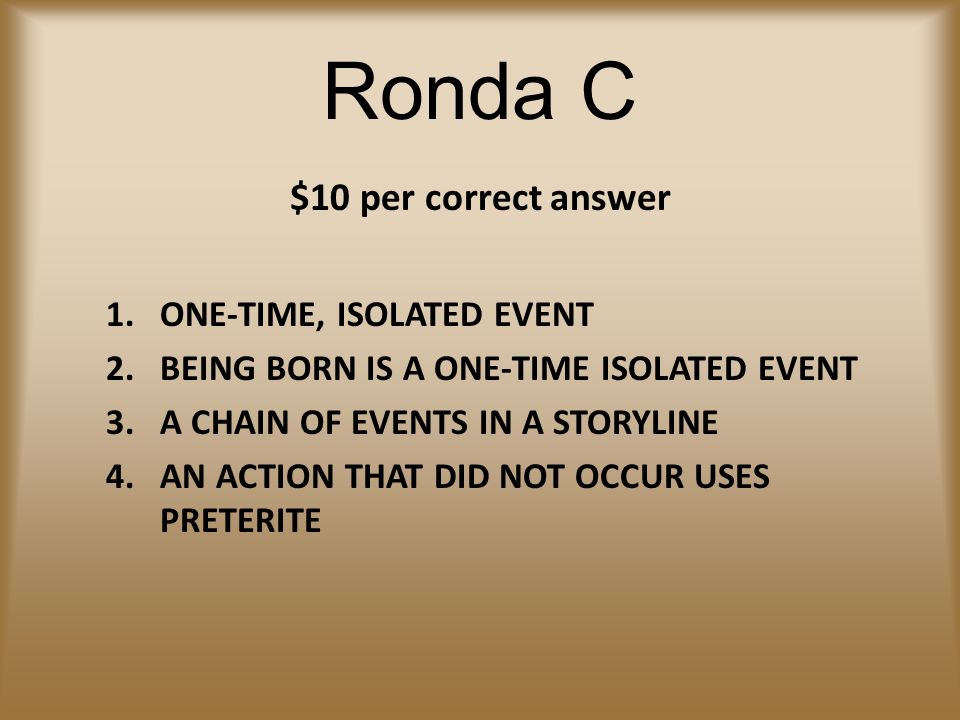 Ronda C

\$10 per correct answer

1. ONE-TIME, ISOLATED EVENT
2. BEING BORN IS A ONE-TIME ISOLATED EVENT
3. A CHAIN OF EVENTS IN A STORYLINE
4. AN ACTION THAT DID NOT OCCUR USES PRETERITE